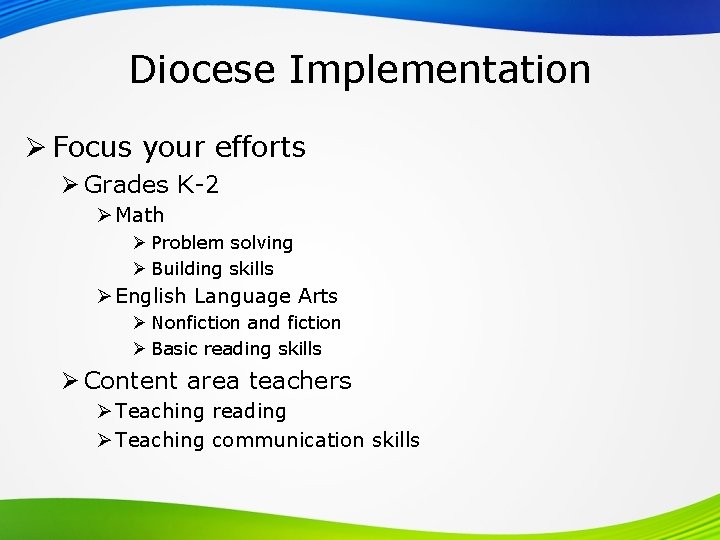 Diocese Implementation

➢ Focus your efforts
➢ Grades K-2
➢ Math
➢ Problem solving
➢ Building skills
➢ English Language Arts
➢ Nonfiction and fiction
➢ Basic reading skills
➢ Content area teachers
➢ Teaching reading
➢ Teaching communication skills